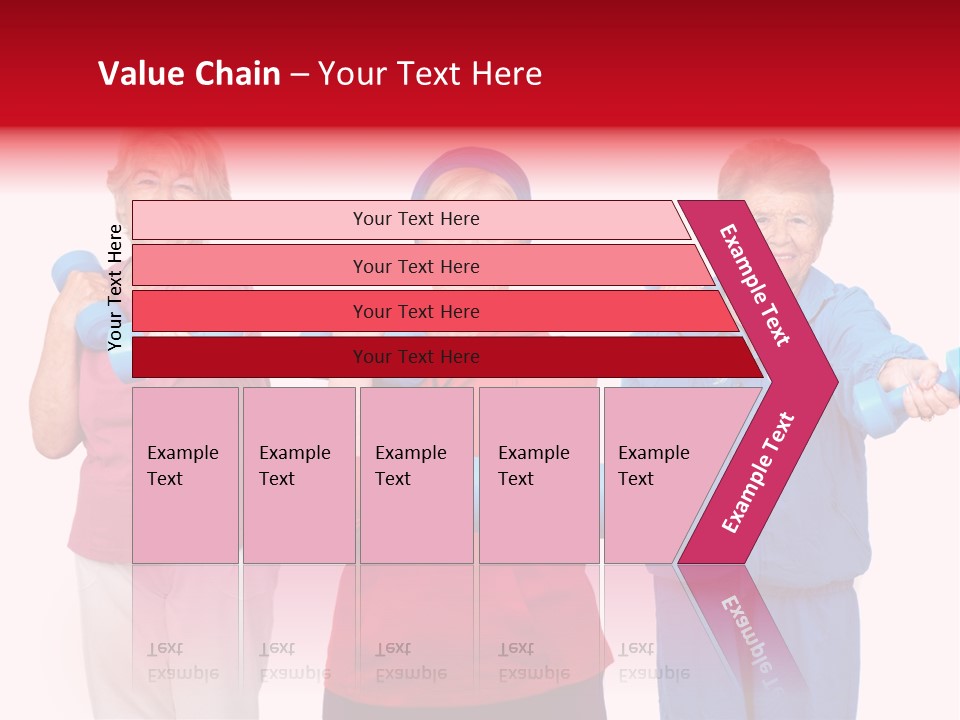 Value Chain – Your Text Here

Your Text Here

Your Text Here

Your Text Here

Your Text Here

Your Text Here

Example Text

Example Text

Example Text

Example Text

Example Text

Example Text

Example Text